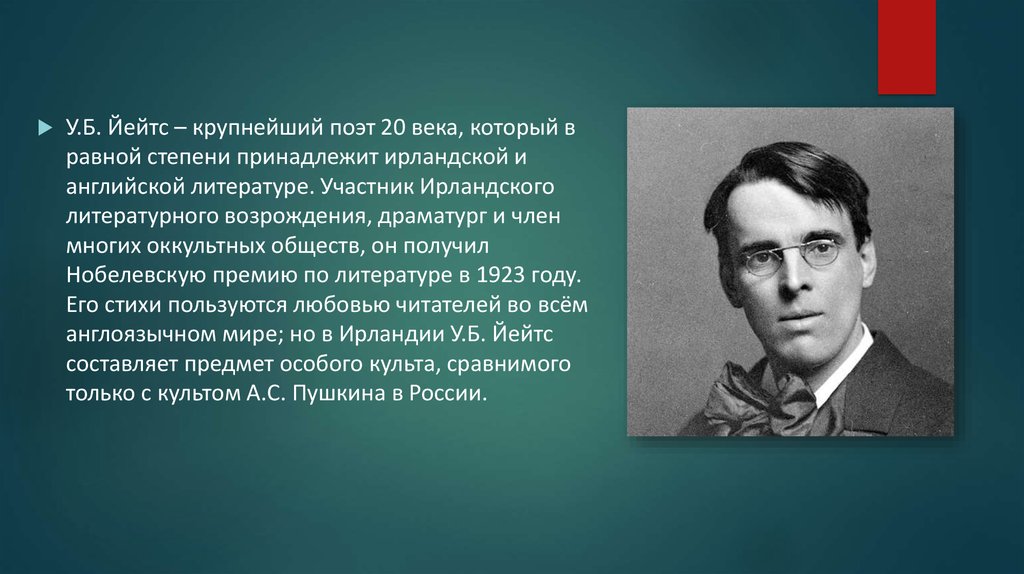 У.Б. Йейтс – крупнейший поэт 20 века, который в равной степени принадлежит ирландской и английской литературе. Участник Ирландского литературного возрождения, драматург и член многих оккультных обществ, он получил Нобелевскую премию по литературе в 1923 году. Его стихи пользуются любовью читателей во всём англоязычном мире; но в Ирландии У.Б. Йейтс составляет предмет особого культа, сравнимого только с культом А.С. Пушкина в России.